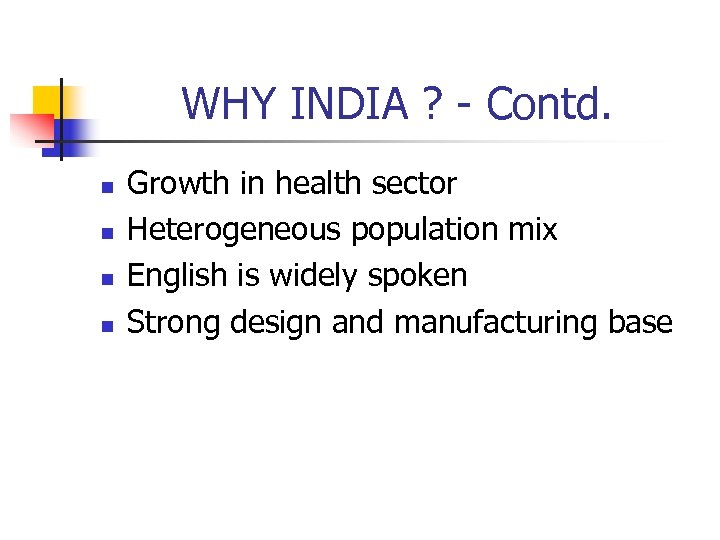 WHY INDIA ? - Contd.

- Growth in health sector
- Heterogeneous population mix
- English is widely spoken
- Strong design and manufacturing base